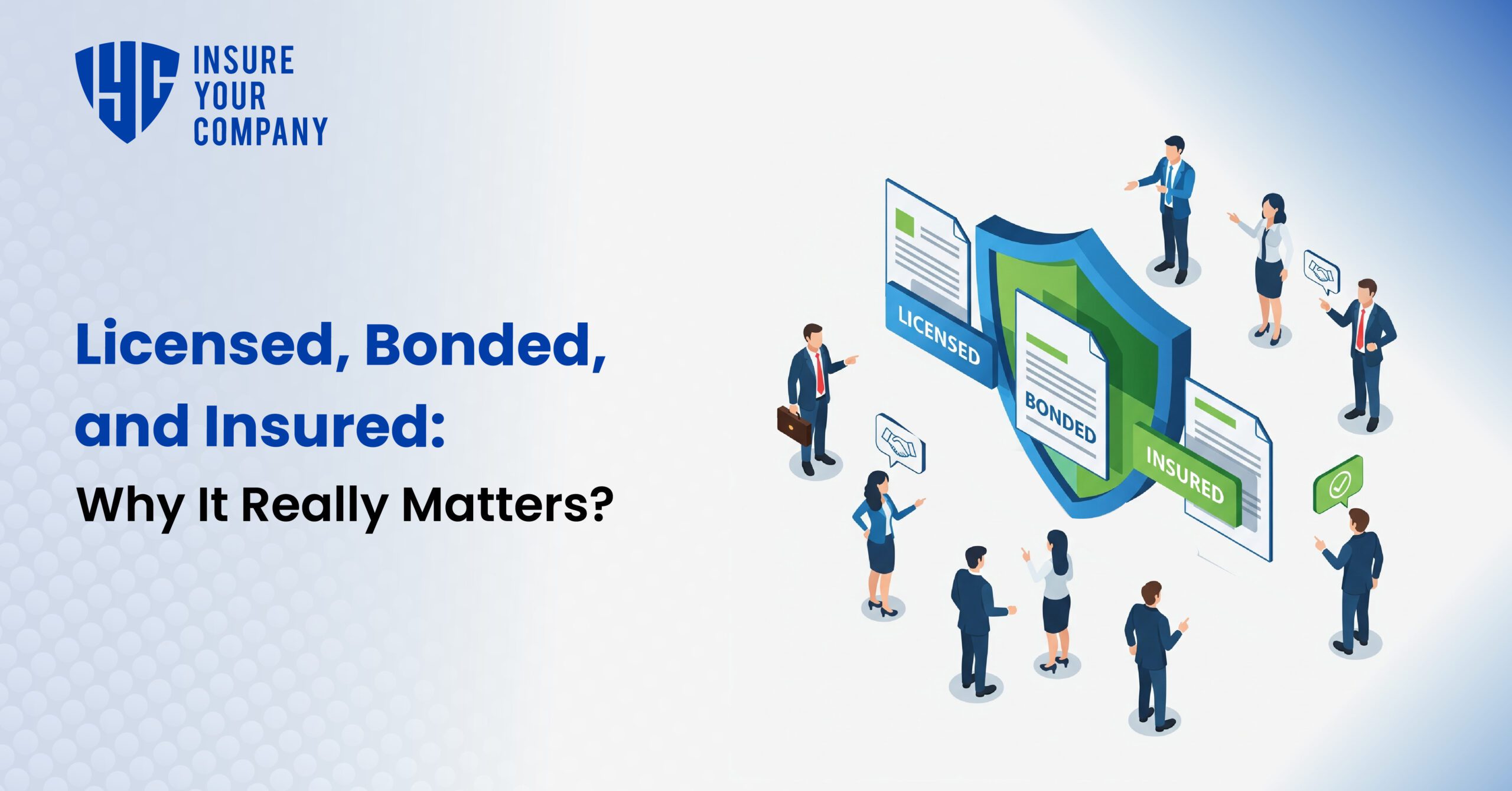 IYC INSURE YOUR COMPANY

Licensed, Bonded, and Insured:

Why It Really Matters?

LICENSED

BONDED

INSURED